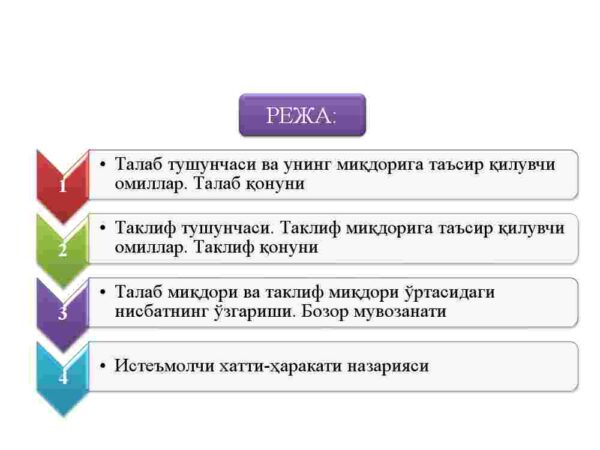 РЕЖА:

1

• Талаб тушунчаси ва унинг миқдорига таъсир қилувчи омиллар. Талаб қонуни

2

• Таклиф тушунчаси. Таклиф миқдорига таъсир қилувчи омиллар. Таклиф қонуни

3

• Талаб миқдори ва таклиф миқдори ўртасидаги нисбатнинг ўзгариши. Бозор мувозанати

4

• Истеъмолчи хатти-ҳаракати назарияси